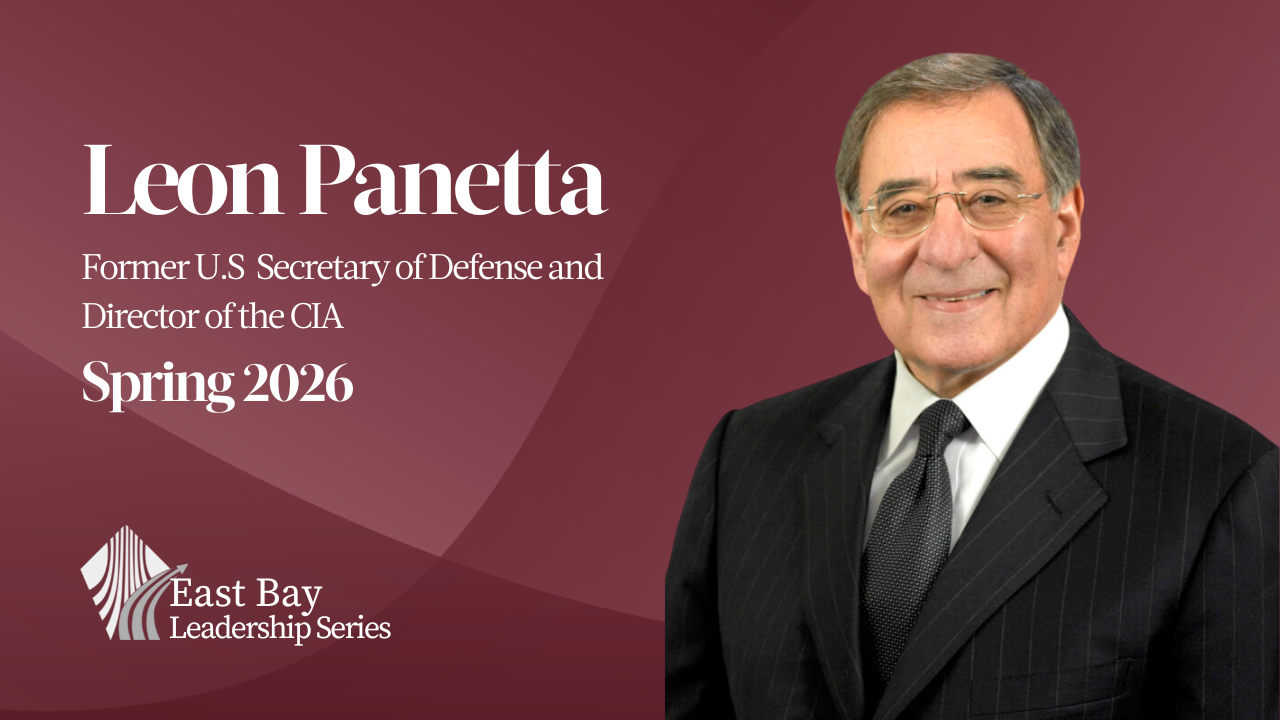 Leon Panetta

Former U.S Secretary of Defense and Director of the CIA

Spring 2026

East Bay
Leadership Series